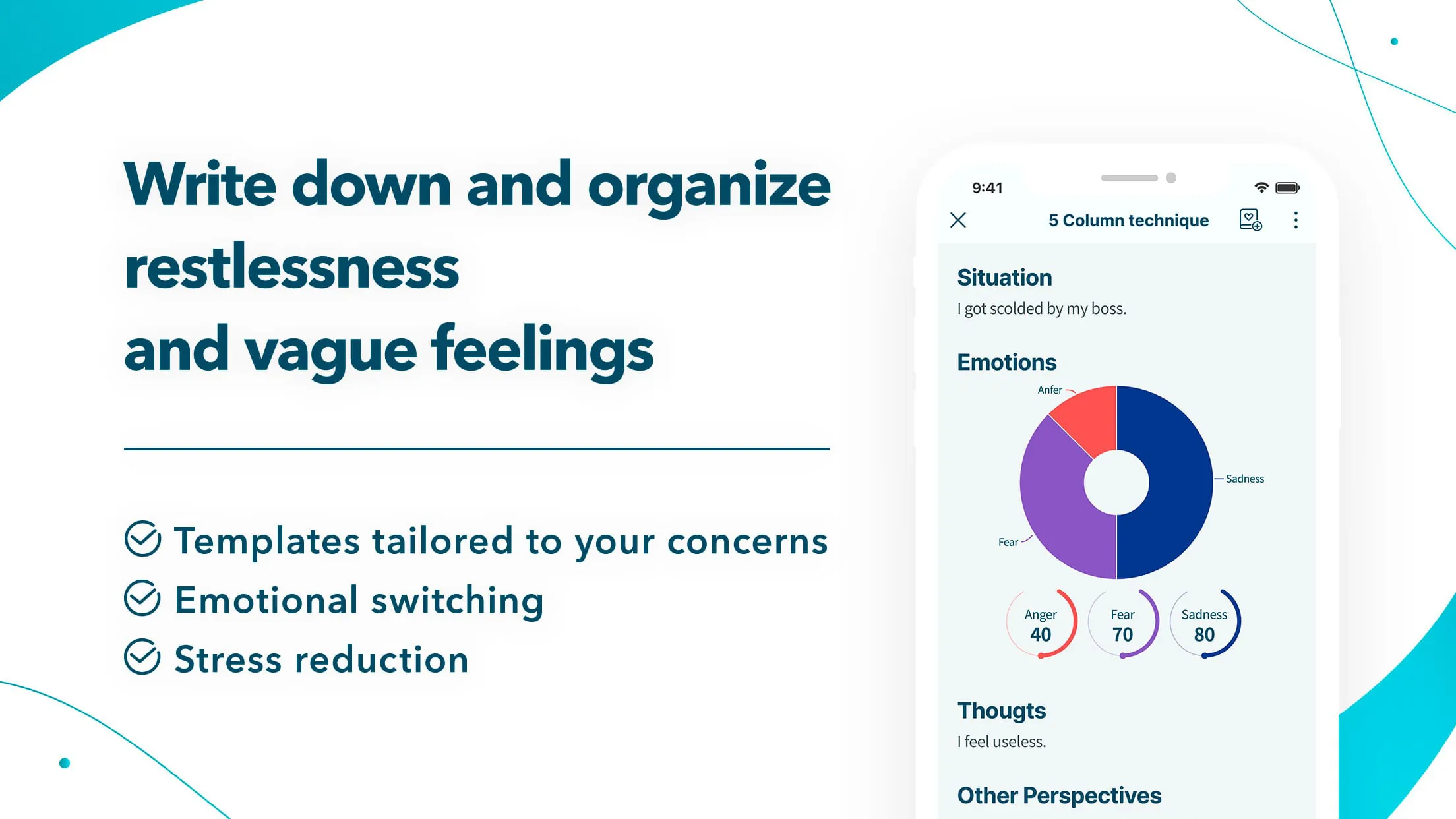 Write down and organize restlessness
and vague feelings

Templates tailored to your concerns
Emotional switching
Stress reduction

9:41

5 Column technique

Situation
I got scolded by my boss.

Emotions

Anfer
Sadness
Fear

Anger 40
Fear 70
Sadness 80

Thougts
I feel useless.

Other Perspectives